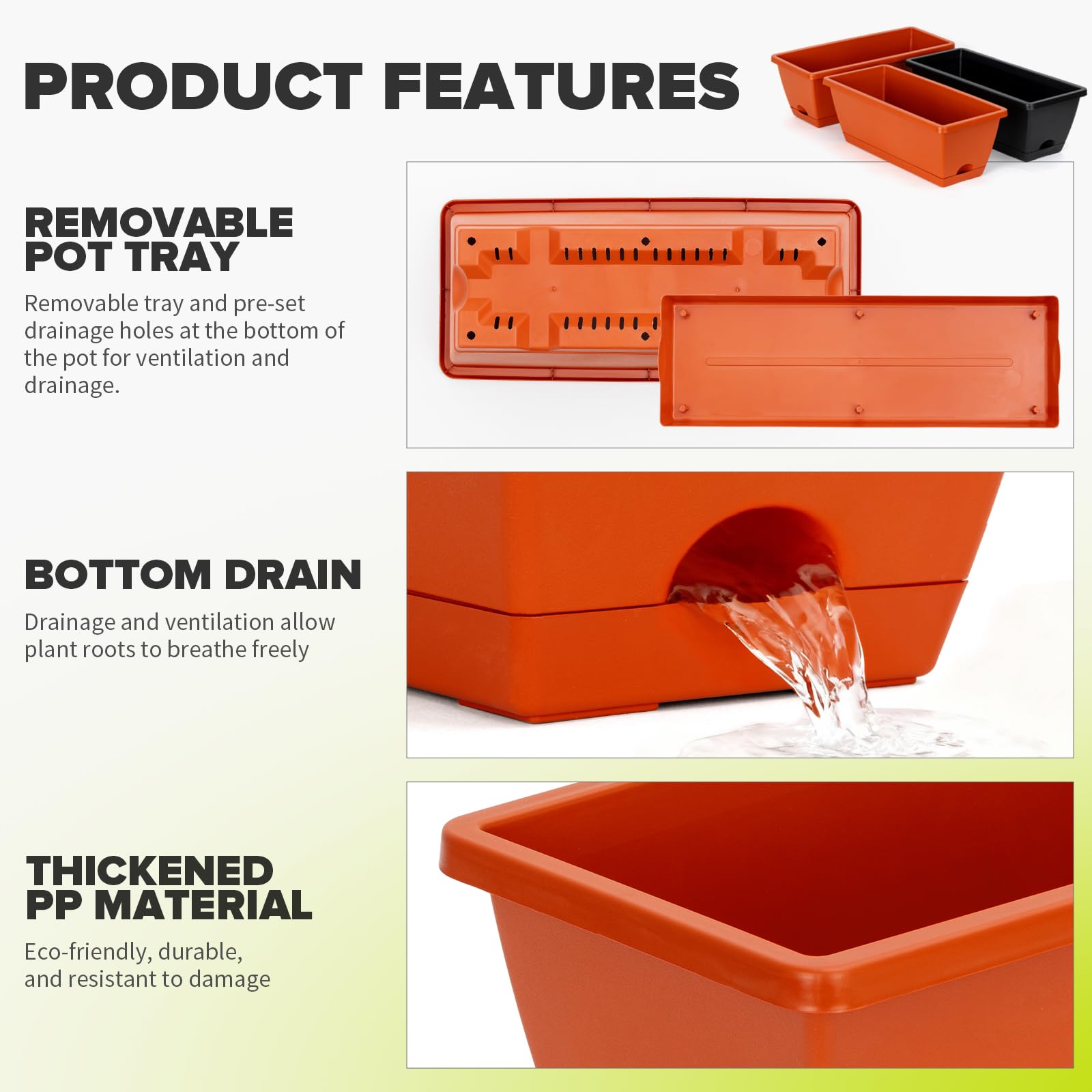 PRODUCT FEATURES

REMOVABLE POT TRAY

Removable tray and pre-set drainage holes at the bottom of the pot for ventilation and drainage.

BOTTOM DRAIN

Drainage and ventilation allow plant roots to breathe freely

THICKENED PP MATERIAL

Eco-friendly, durable, and resistant to damage